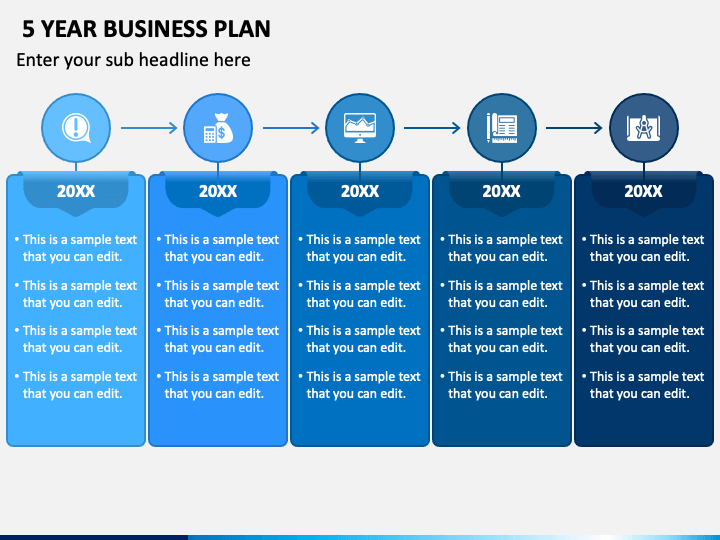 5 YEAR BUSINESS PLAN

Enter your sub headline here

20XX

• This is a sample text that you can edit.
• This is a sample text that you can edit.
• This is a sample text that you can edit.
• This is a sample text that you can edit.

20XX

• This is a sample text that you can edit.
• This is a sample text that you can edit.
• This is a sample text that you can edit.
• This is a sample text that you can edit.

20XX

• This is a sample text that you can edit.
• This is a sample text that you can edit.
• This is a sample text that you can edit.
• This is a sample text that you can edit.

20XX

• This is a sample text that you can edit.
• This is a sample text that you can edit.
• This is a sample text that you can edit.
• This is a sample text that you can edit.

20XX

• This is a sample text that you can edit.
• This is a sample text that you can edit.
• This is a sample text that you can edit.
• This is a sample text that you can edit.